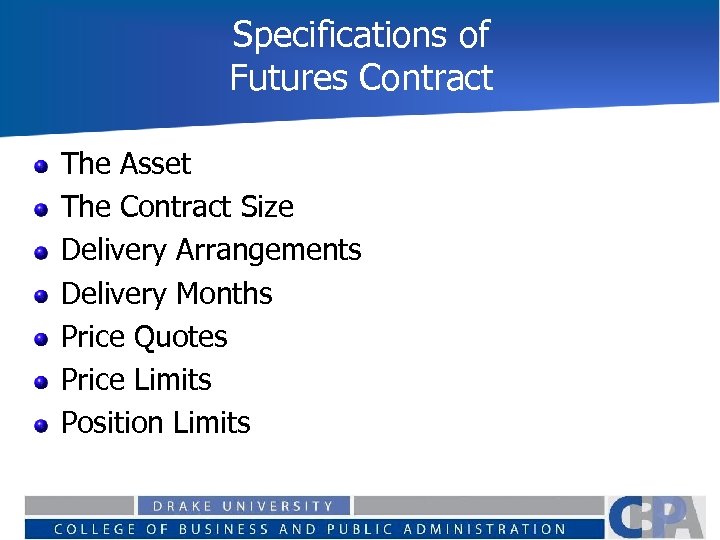 Specifications of Futures Contract

- The Asset
- The Contract Size
- Delivery Arrangements
- Delivery Months
- Price Quotes
- Price Limits
- Position Limits

DRAKE UNIVERSITY
COLLEGE OF BUSINESS AND PUBLIC ADMINISTRATION
CBPA